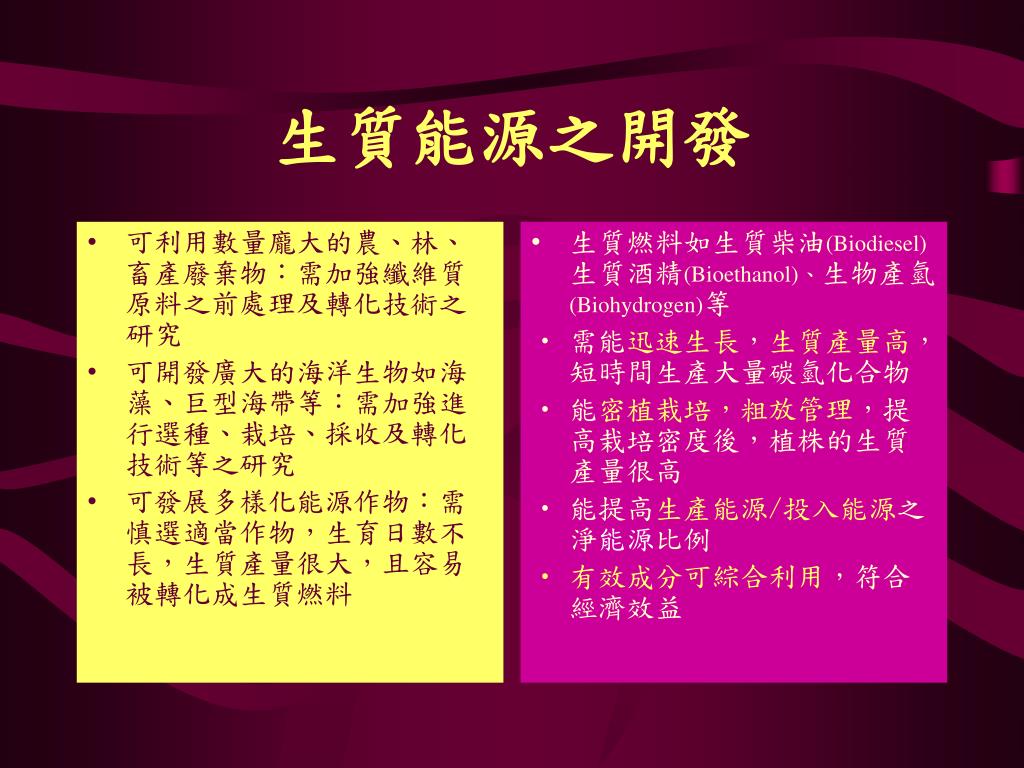 生質能源之開發

• 可利用數量龐大的農、林、畜產廢棄物：需加強纖維質原料之前處理及轉化技術之研究
• 可開發廣大的海洋生物如海藻、巨型海帶等：需加強進行選種、栽培、採收及轉化技術等之研究
• 可發展多樣化能源作物：需慎選適當作物，生育日數不長，生質產量很大，且容易被轉化成生質燃料

• 生質燃料如生質柴油(Biodiesel) 生質酒精(Bioethanol)、生物產氫(Biohydrogen)等
• 需能迅速生長，生質產量高，短時間生產大量碳氫化合物
• 能密植栽培，粗放管理，提高栽培密度後，植株的生質產量很高
• 能提高生產能源/投入能源之淨能源比例
• 有效成分可綜合利用，符合經濟效益